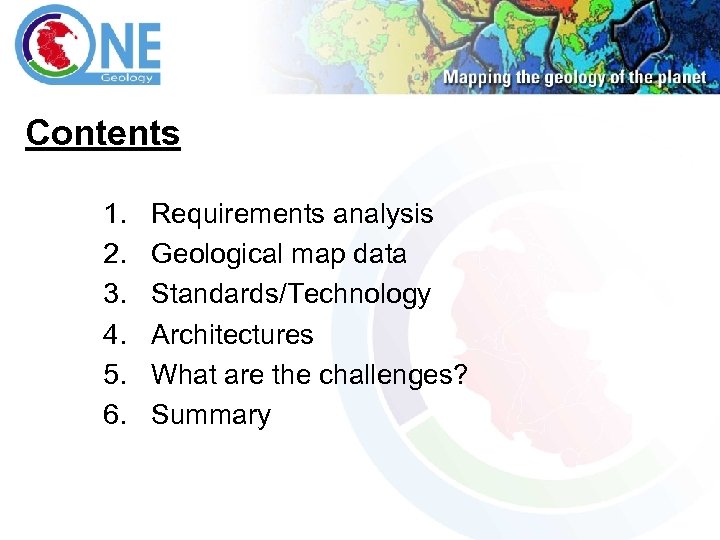 ONE
Geology

Mapping the geology of the planet

Contents

1. Requirements analysis
2. Geological map data
3. Standards/Technology
4. Architectures
5. What are the challenges?
6. Summary